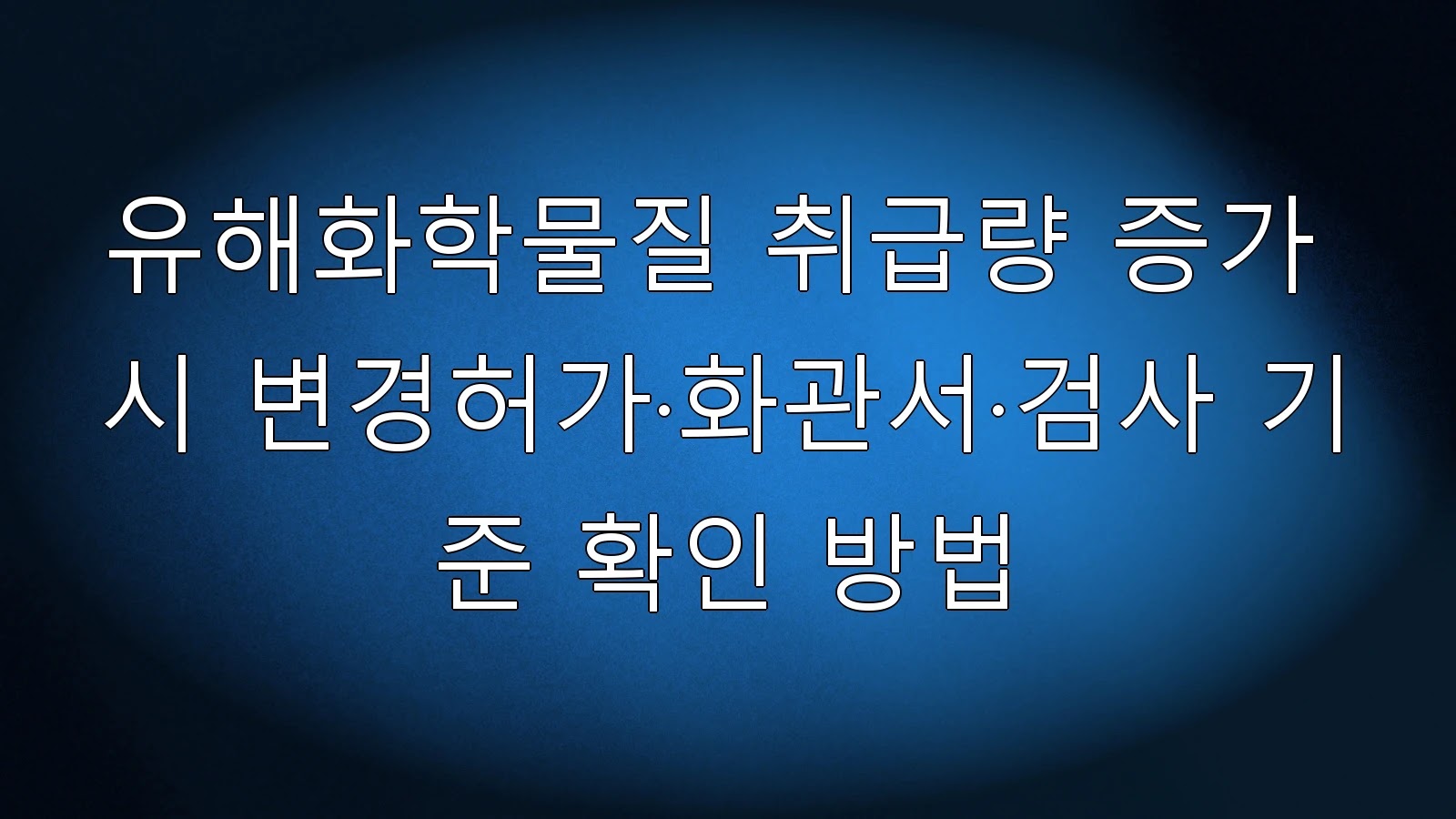 유해화학물질 취급량 증가 시 변경허가·화관서·검사 기준 확인 방법